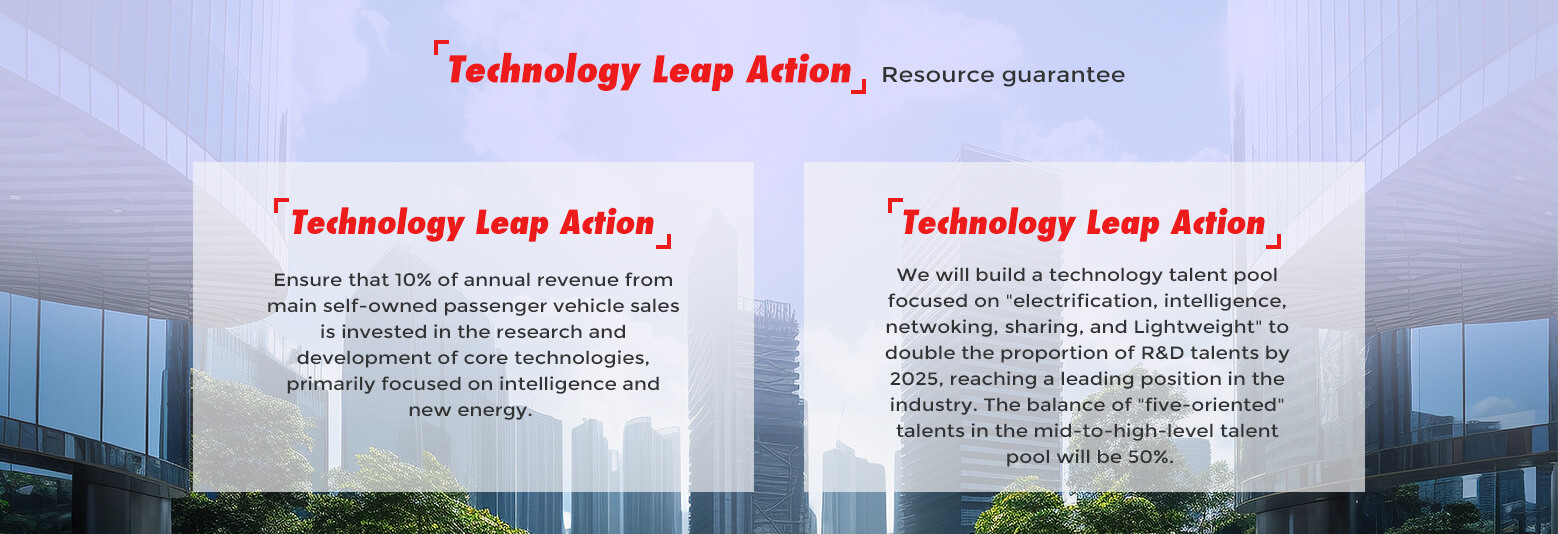 Technology Leap Action Resource guarantee

Technology Leap Action

Ensure that 10% of annual revenue from main self-owned passenger vehicle sales is invested in the research and development of core technologies, primarily focused on intelligence and new energy.

Technology Leap Action

We will build a technology talent pool focused on "electrification, intelligence, netwoking, sharing, and Lightweight" to double the proportion of R&D talents by 2025, reaching a leading position in the industry. The balance of "five-oriented" talents in the mid-to-high-level talent pool will be 50%.